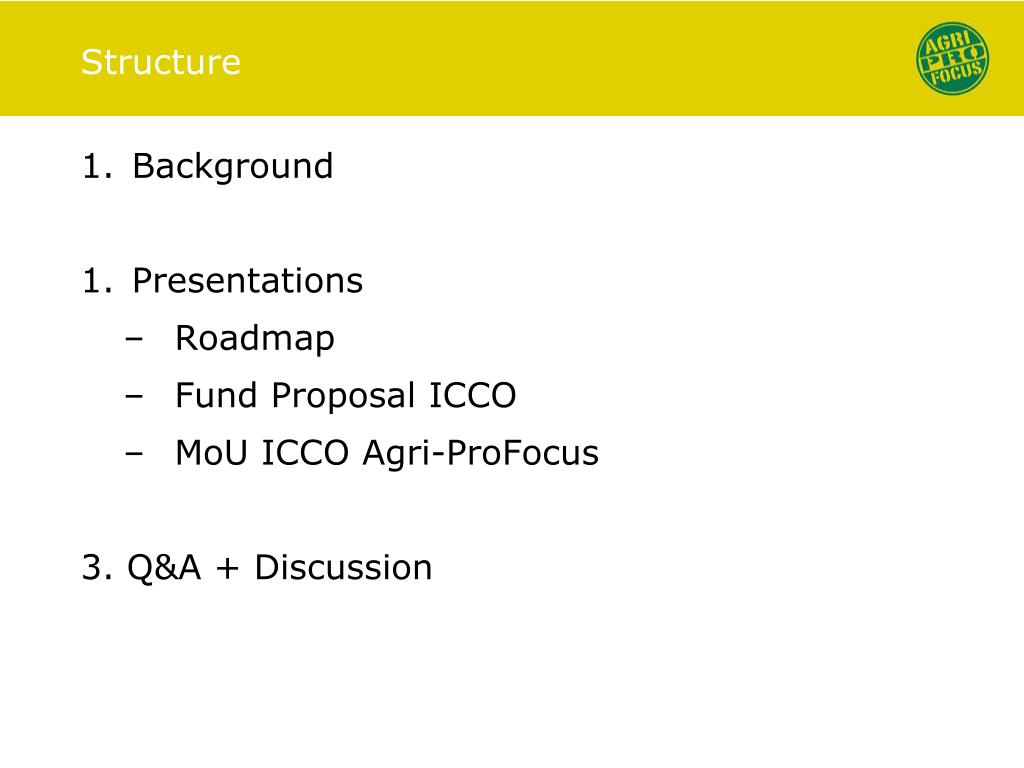 Structure

AGRI PRO FOCUS

1. Background

1. Presentations
– Roadmap
– Fund Proposal ICCO
– MoU ICCO Agri-ProFocus

3. Q&A + Discussion